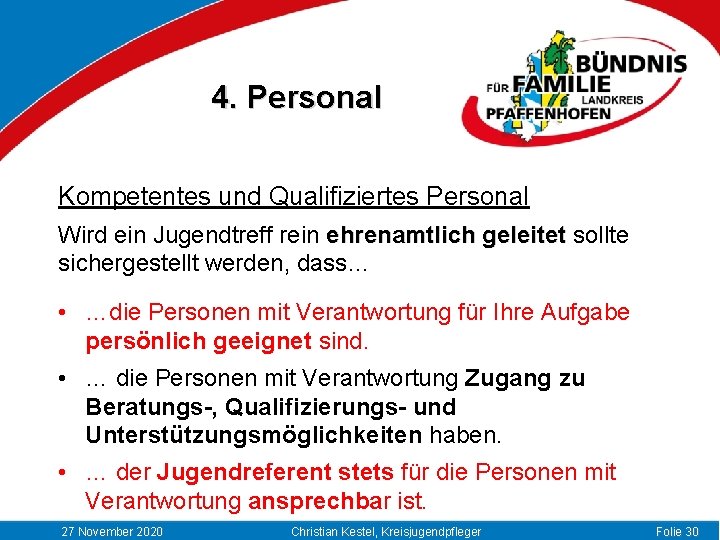 4. Personal

BÜNDNIS FÜR FAMILIE LANDKREIS PFAFFENHOFEN

Kompetentes und Qualifiziertes Personal

Wird ein Jugendtreff rein ehrenamtlich geleitet sollte sichergestellt werden, dass…

• …die Personen mit Verantwortung für Ihre Aufgabe persönlich geeignet sind.
• … die Personen mit Verantwortung Zugang zu Beratungs-, Qualifizierungs- und Unterstützungsmöglichkeiten haben.
• … der Jugendreferent stets für die Personen mit Verantwortung ansprechbar ist.

27 November 2020 Christian Kestel, Kreisjugendpfleger Folie 30